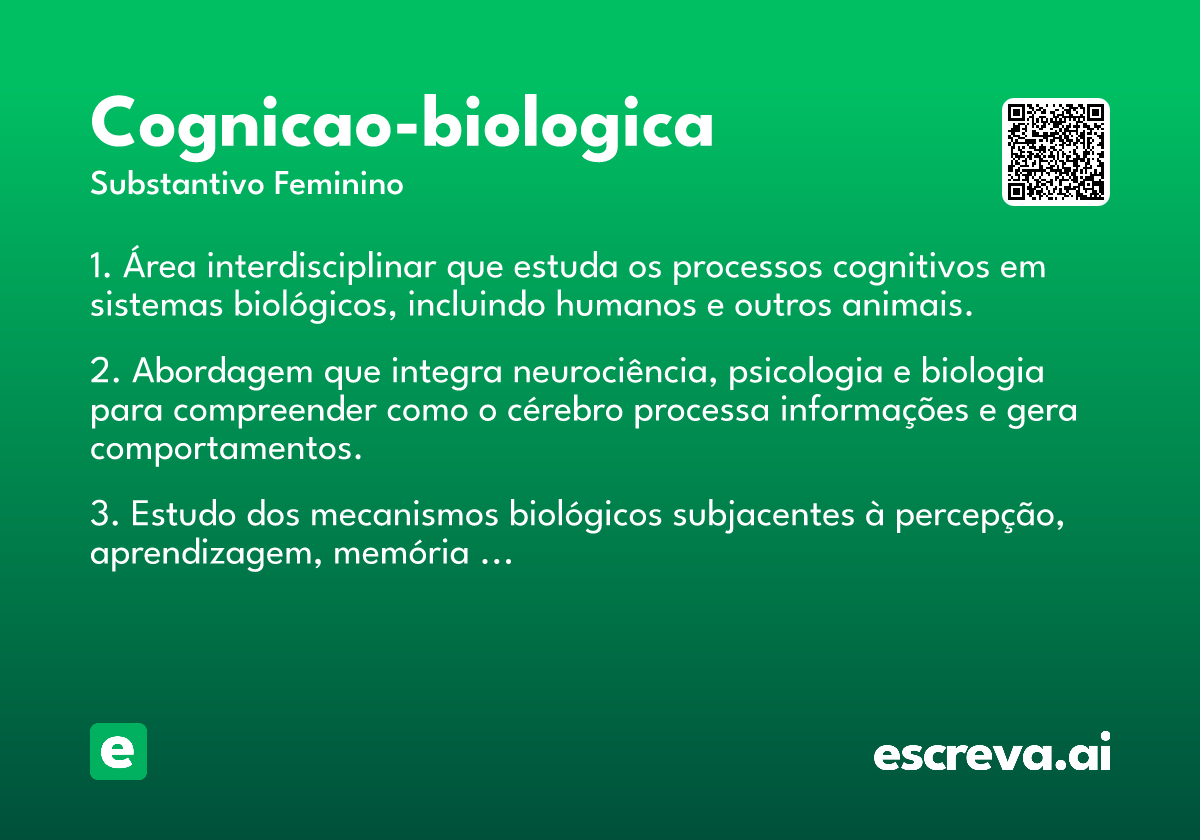 Cognicao-biologica
Substantivo Feminino

1. Área interdisciplinar que estuda os processos cognitivos em sistemas biológicos, incluindo humanos e outros animais.

2. Abordagem que integra neurociência, psicologia e biologia para compreender como o cérebro processa informações e gera comportamentos.

3. Estudo dos mecanismos biológicos subjacentes à percepção, aprendizagem, memória ...

e

escreva.ai